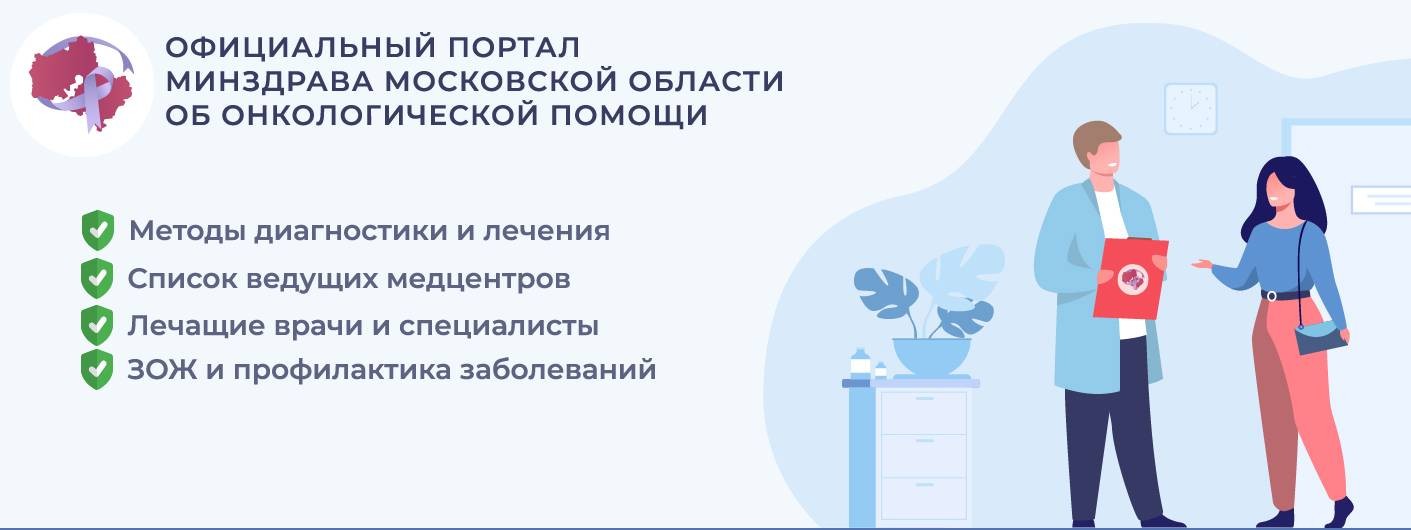 ОФИЦИАЛЬНЫЙ ПОРТАЛ
МИНЗДРАВА МОСКОВСКОЙ ОБЛАСТИ
ОБ ОНКОЛОГИЧЕСКОЙ ПОМОЩИ

Методы диагностики и лечения
Список ведущих медцентров
Лечащие врачи и специалисты
ЗОЖ и профилактика заболеваний